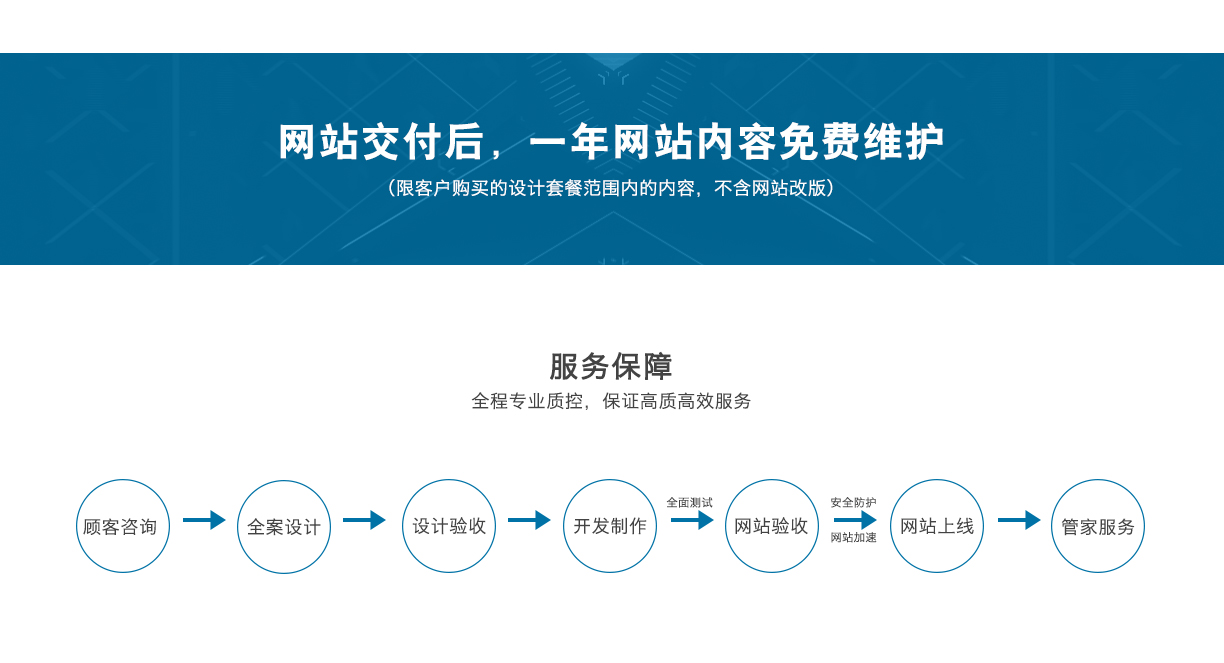 网站交付后，一年网站内容免费维护

（限客户购买的设计套餐范围内的内容，不含网站改版）

服务保障

全程专业质控，保证高质高效服务

顾客咨询

全案设计

设计验收

开发制作

全面测试

网站验收

安全防护

网站加速

网站上线

管家服务